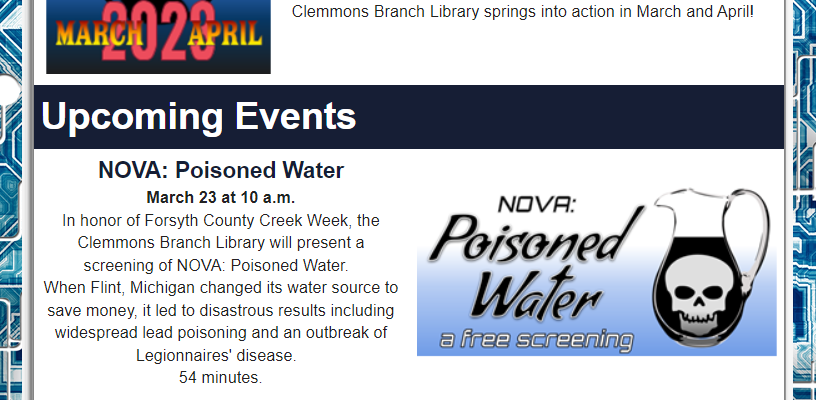 MARCH 2020 APRIL

Clemmons Branch Library springs into action in March and April!

Upcoming Events

NOVA: Poisoned Water

March 23 at 10 a.m.

In honor of Forsyth County Creek Week, the Clemmons Branch Library will present a screening of NOVA: Poisoned Water.

When Flint, Michigan changed its water source to save money, it led to disastrous results including widespread lead poisoning and an outbreak of Legionnaires' disease.

54 minutes.

NOVA: Poisoned Water a free screening